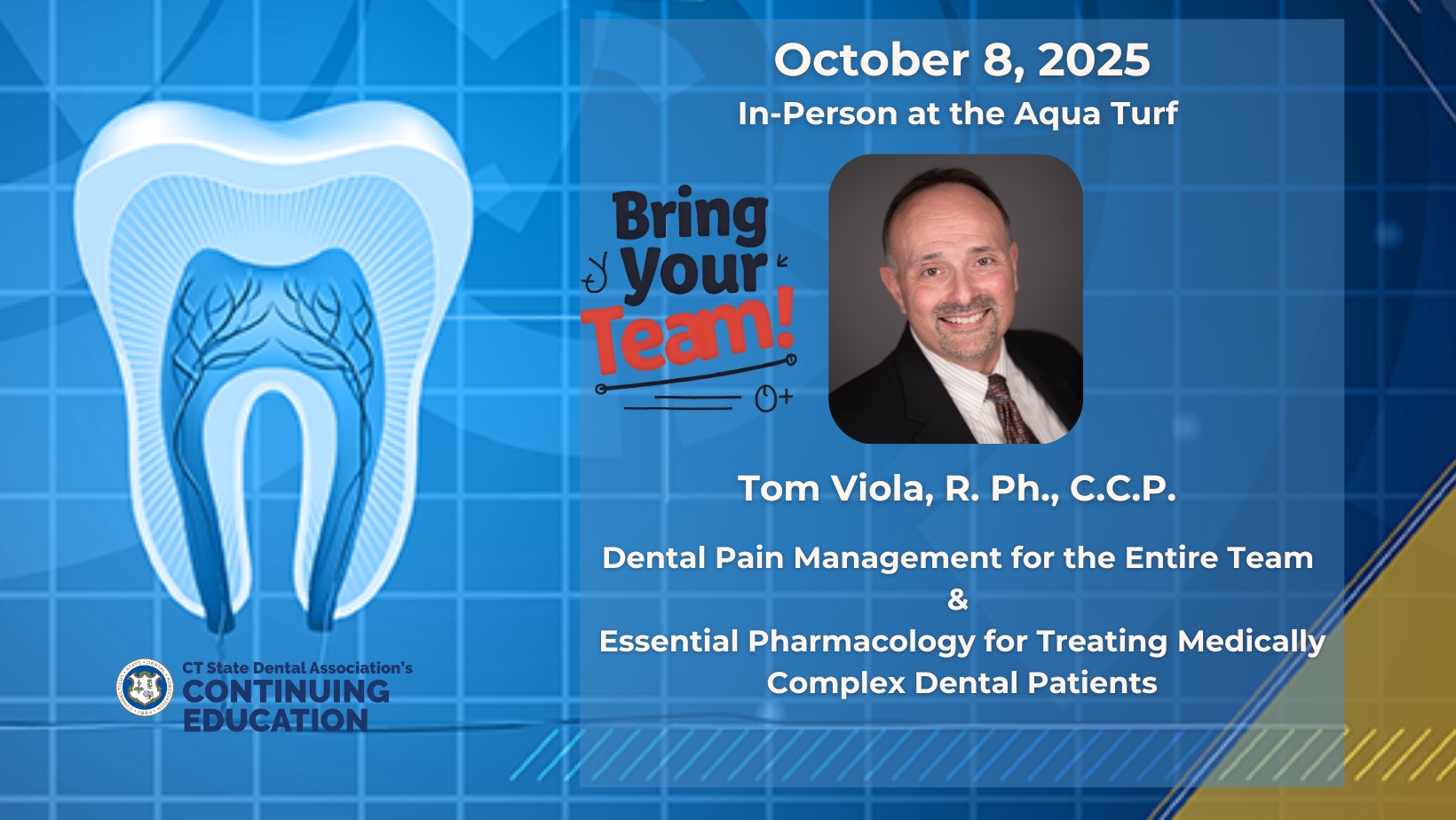 October 8, 2025
In-Person at the Aqua Turf

Bring your Team!

Tom Viola, R. Ph., C.C.P.

Dental Pain Management for the Entire Team
&
Essential Pharmacology for Treating Medically Complex Dental Patients

CT State Dental Association's
CONTINUING EDUCATION